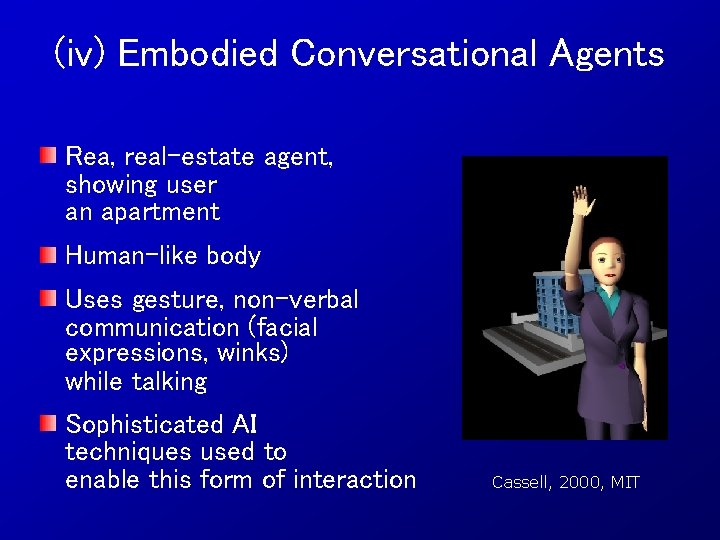 (iv) Embodied Conversational Agents

Rea, real-estate agent, showing user an apartment

Human-like body

Uses gesture, non-verbal communication (facial expressions, winks) while talking

Sophisticated AI techniques used to enable this form of interaction

Cassell, 2000, MIT